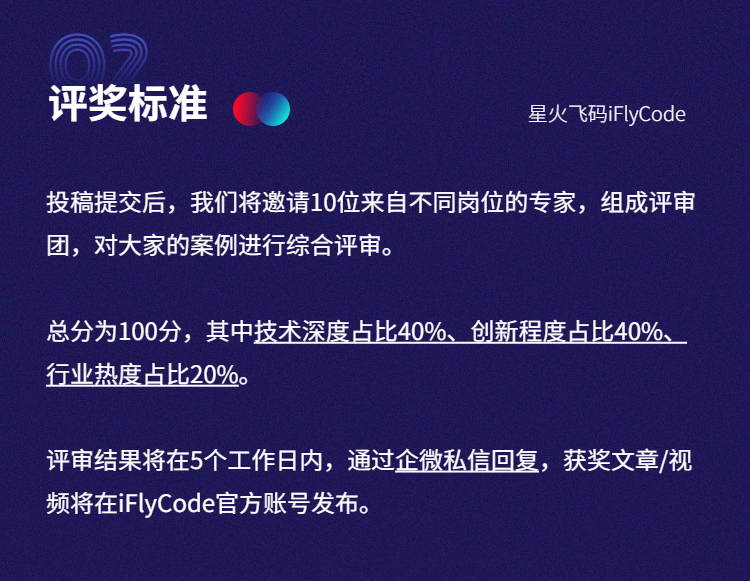 02
评奖标准

星火飞码iFlyCode

投稿提交后，我们将邀请10位来自不同岗位的专家，组成评审团，对大家的案例进行综合评审。

总分为100分，其中技术深度占比40%、创新程度占比40%、行业热度占比20%。

评审结果将在5个工作日内，通过企微私信回复，获奖文章/视频将在iFlyCode官方账号发布。